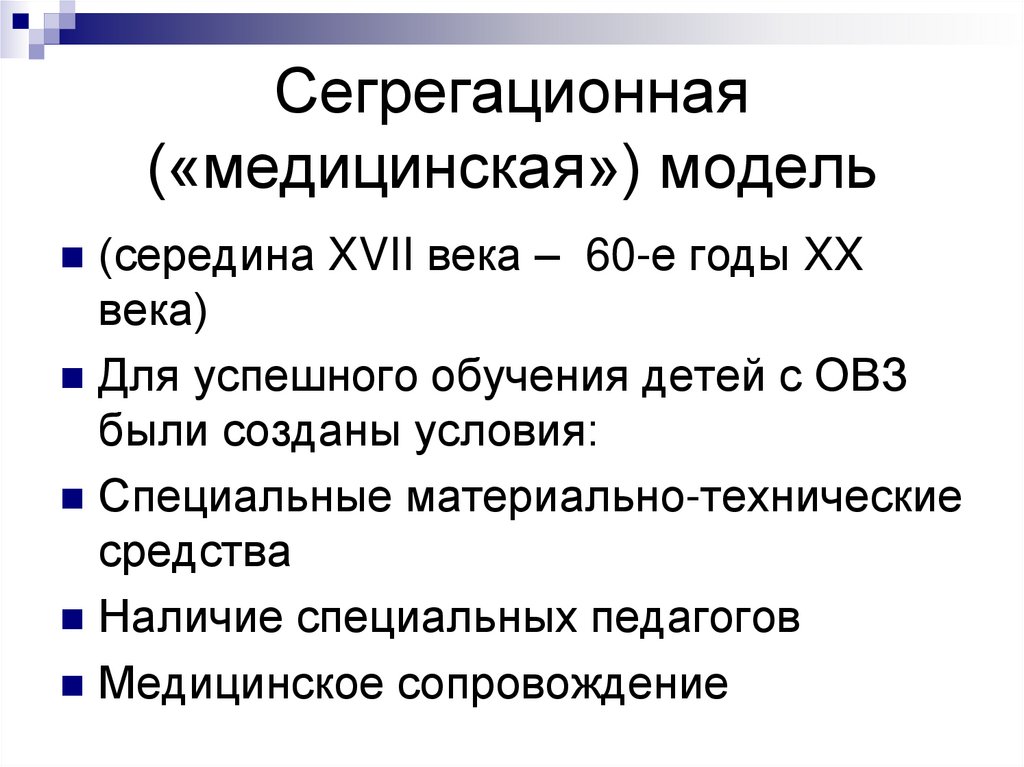 Сегрегационная («медицинская») модель

(середина XVII века – 60-е годы XX века)

Для успешного обучения детей с ОВЗ были созданы условия:

Специальные материально-технические средства

Наличие специальных педагогов

Медицинское сопровождение